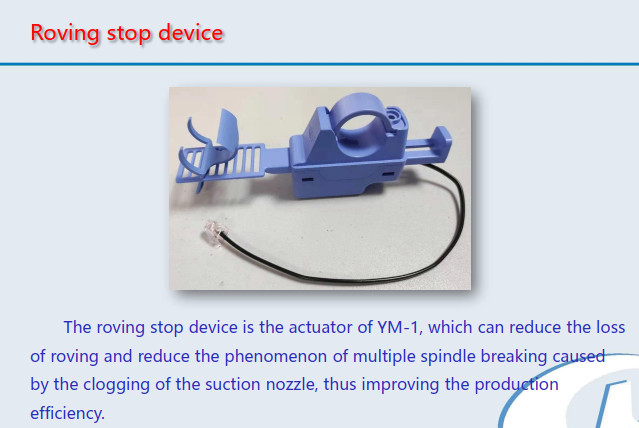 Roving stop device

The roving stop device is the actuator of YM-1, which can reduce the loss of roving and reduce the phenomenon of multiple spindle breaking caused by the clogging of the suction nozzle, thus improving the production efficiency.